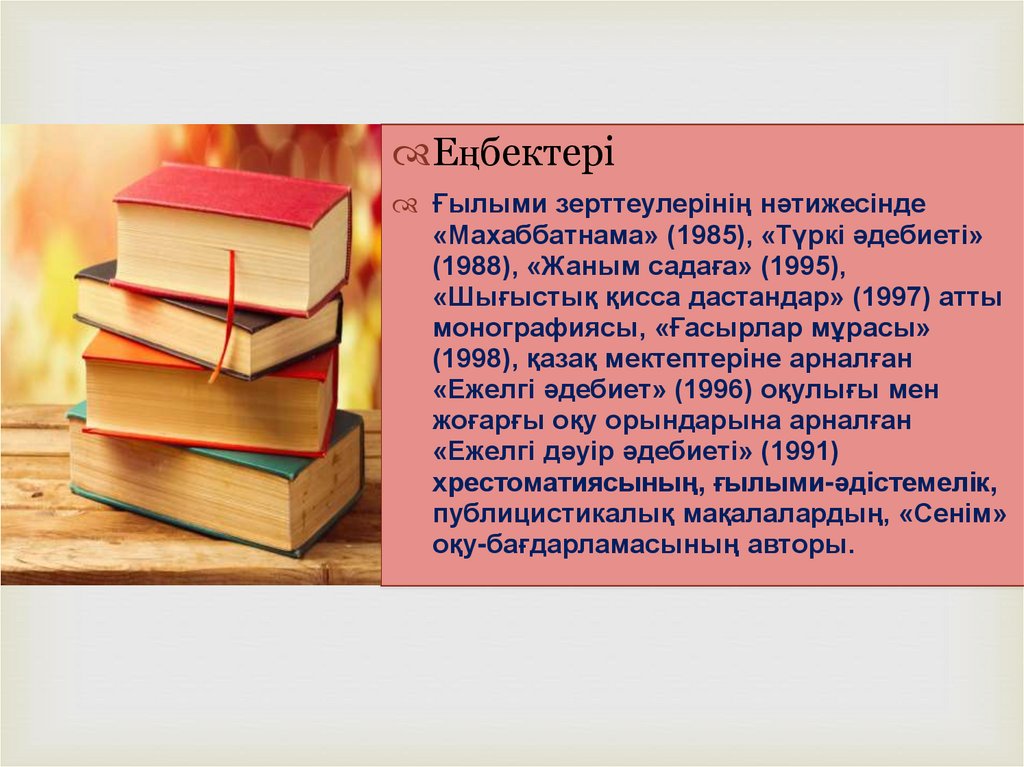 Еңбектері

Ғылыми зерттеулерінің нәтижесінде «Махаббатнама» (1985), «Түркі әдебиеті» (1988), «Жаным садаға» (1995), «Шығыстық қисса дастандар» (1997) атты монографиясы, «Ғасырлар мұрасы» (1998), қазақ мектептеріне арналған «Ежелгі әдебиет» (1996) оқулығы мен жоғарғы оқу орындарына арналған «Ежелгі дәуір әдебиеті» (1991) хрестоматиясының, ғылыми-әдістемелік, публицистикалық мақалалардың, «Сенім» оқу-бағдарламасының авторы.